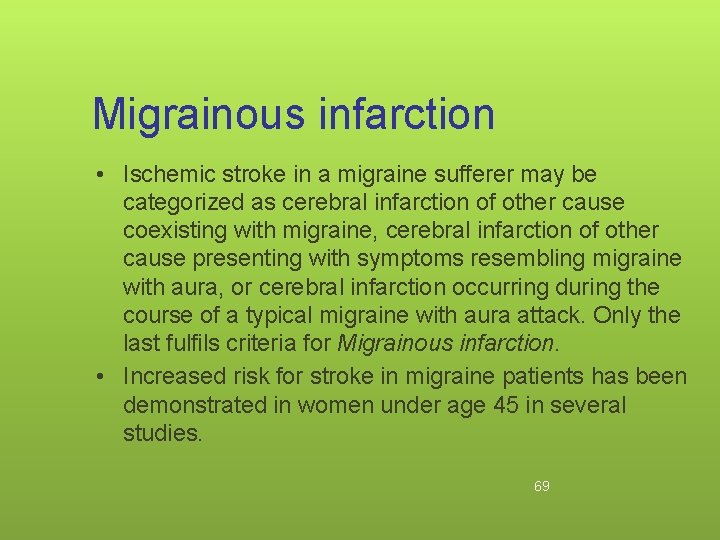 Migrainous infarction

• Ischemic stroke in a migraine sufferer may be categorized as cerebral infarction of other cause coexisting with migraine, cerebral infarction of other cause presenting with symptoms resembling migraine with aura, or cerebral infarction occurring during the course of a typical migraine with aura attack. Only the last fulfils criteria for Migrainous infarction.
• Increased risk for stroke in migraine patients has been demonstrated in women under age 45 in several studies.

69